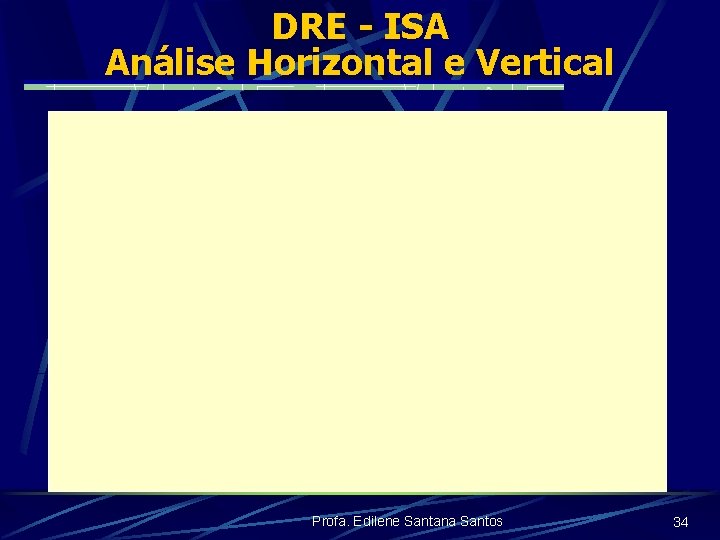 DRE - ISA
Análise Horizontal e Vertical

Profa. Edilene Santana Santos

34